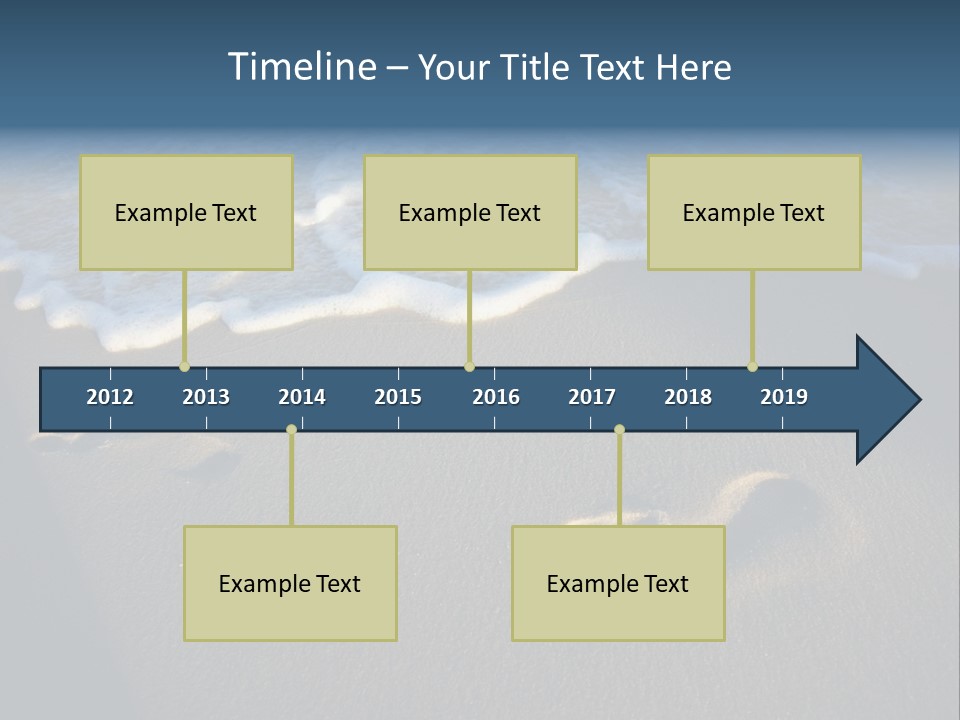 Timeline – Your Title Text Here

Example Text

Example Text

Example Text

2012 2013 2014 2015 2016 2017 2018 2019

Example Text

Example Text